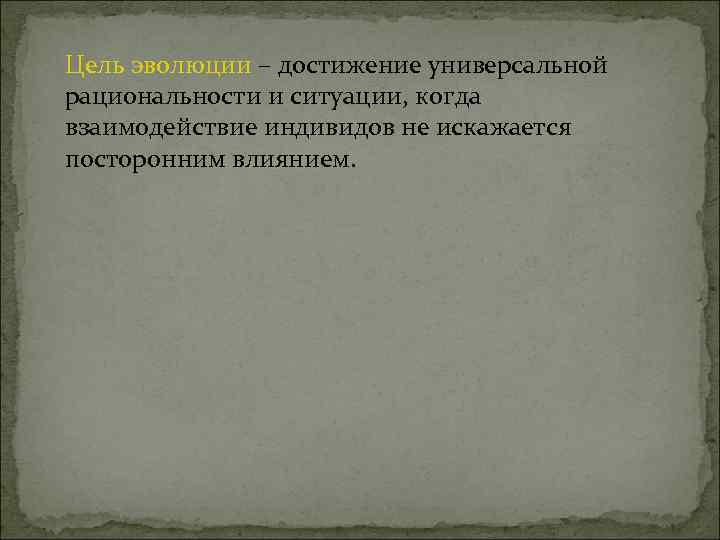 Цель эволюции – достижение универсальной рациональности и ситуации, когда взаимодействие индивидов не искажается посторонним влиянием.